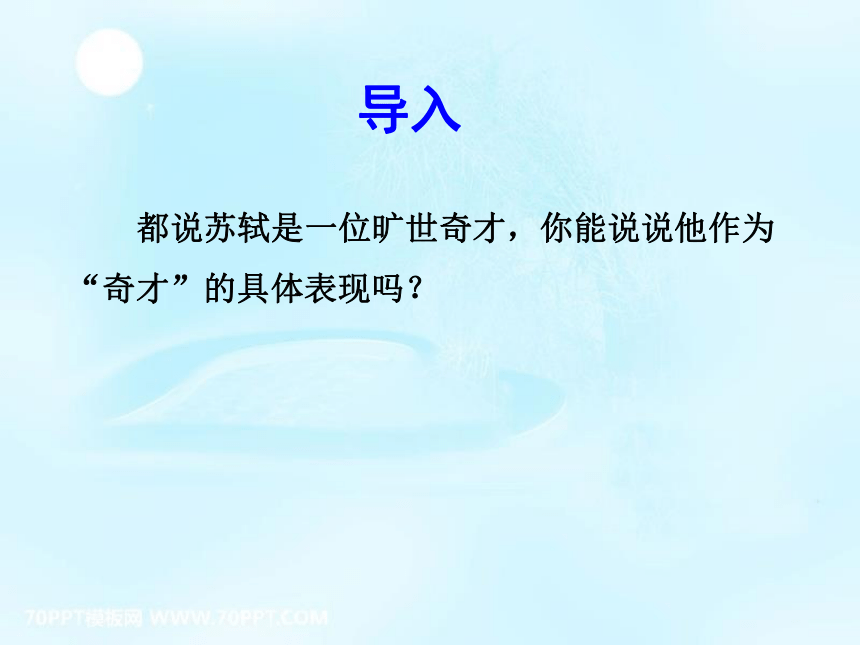 导入

都说苏轼是一位旷世奇才，你能说说他作为“奇才”的具体表现吗？

70PPT模板网 WWW.70PPT.COM